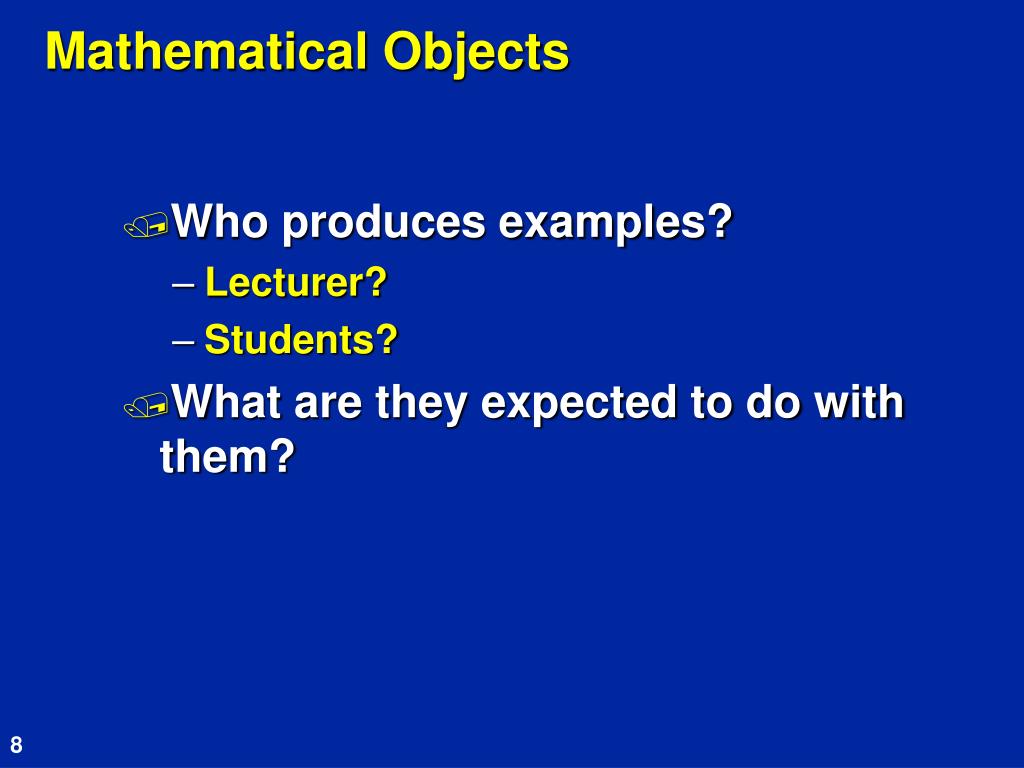 Mathematical Objects

Who produces examples?
– Lecturer?
– Students?

What are they expected to do with them?

8